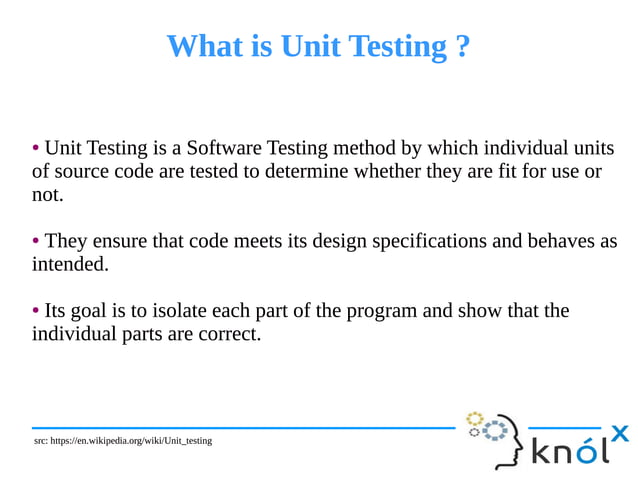 What is Unit Testing ?

• Unit Testing is a Software Testing method by which individual units of source code are tested to determine whether they are fit for use or not.

• They ensure that code meets its design specifications and behaves as intended.

• Its goal is to isolate each part of the program and show that the individual parts are correct.

src: https://en.wikipedia.org/wiki/Unit_testing

knólx